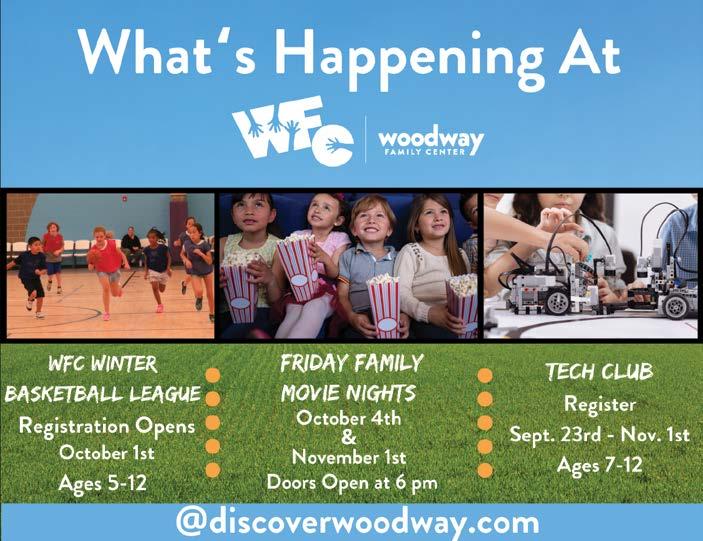 What's Happening At

WFC | woodway FAMILY CENTER

WFC WINTER BASKETBALL LEAGUE

Registration Opens October 1st

Ages 5-12

FRIDAY FAMILY MOVIE NIGHTS

October 4th & November 1st

Doors Open at 6 pm

TECH CLUB

Register

Sept. 23rd - Nov. 1st

Ages 7-12

@discoverwoodway.com